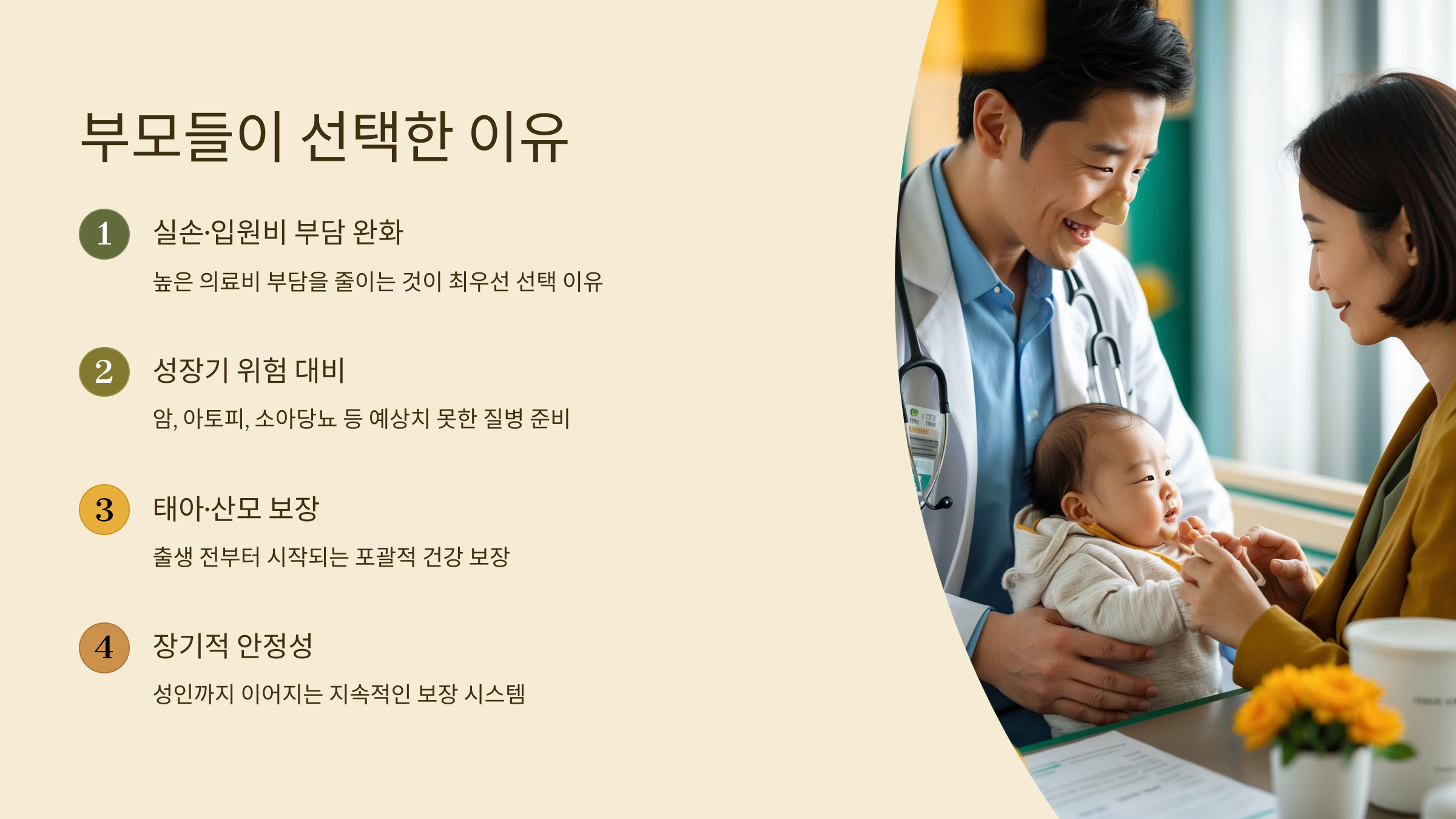 부모들이 선택한 이유

1

실손·입원비 부담 완화

높은 의료비 부담을 줄이는 것이 최우선 선택 이유

2

성장기 위험 대비

암, 아토피, 소아당뇨 등 예상치 못한 질병 준비

3

태아·산모 보장

출생 전부터 시작되는 포괄적 건강 보장

4

장기적 안정성

성인까지 이어지는 지속적인 보장 시스템